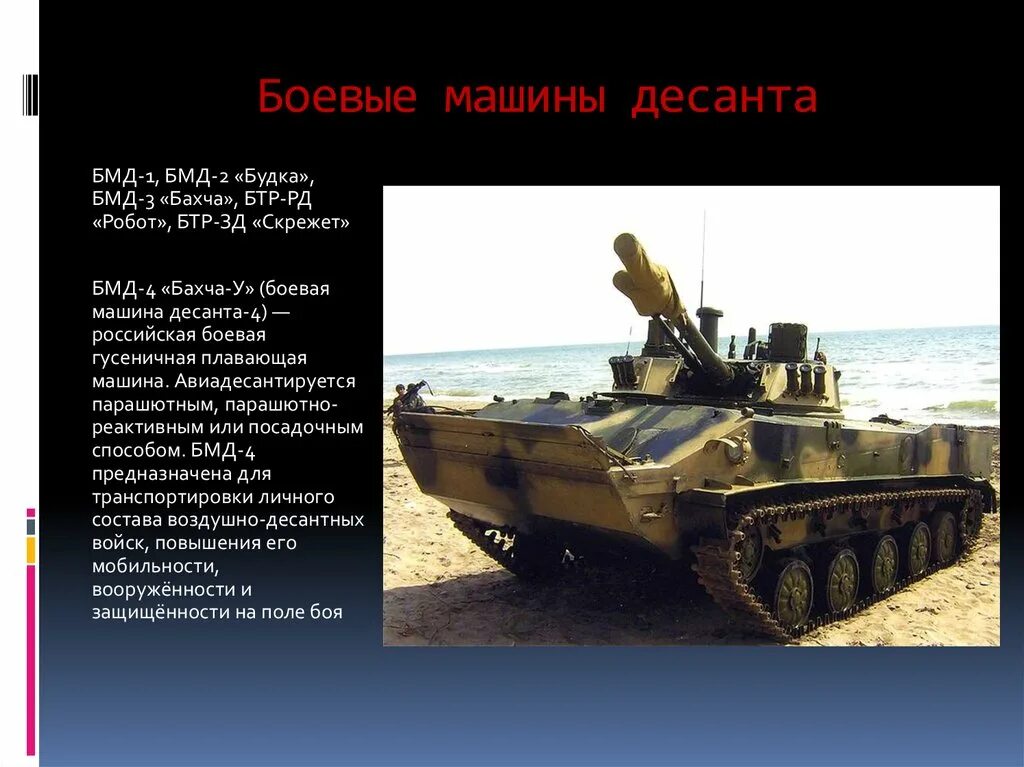 Боевые машины десанта

БМД-1, БМД-2 «Будка», БМД-3 «Бахча», БТР-РД «Робот», БТР-ЗД «Скрежет»

БМД-4 «Бахча-У» (боевая машина десанта-4) — российская боевая гусеничная плавающая машина. Авиадесантируется парашютным, парашютно-реактивным или посадочным способом. БМД-4 предназначена для транспортировки личного состава воздушно-десантных войск, повышения его мобильности, вооружённости и защищённости на поле боя